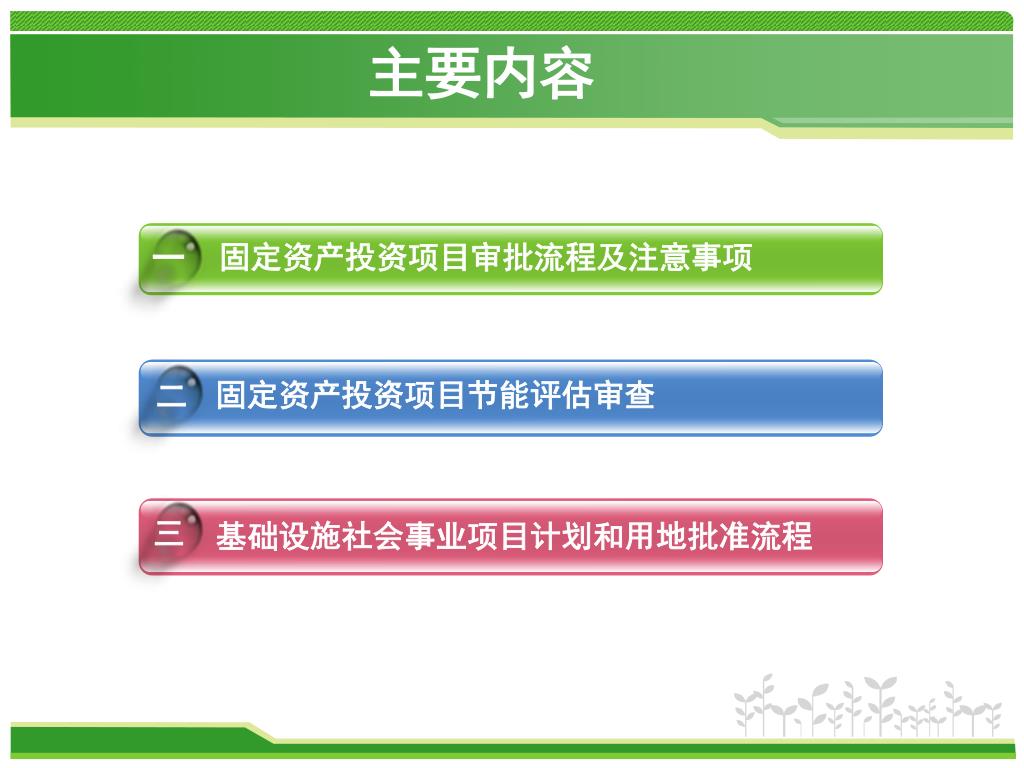 主要内容

一 固定资产投资项目审批流程及注意事项

二 固定资产投资项目节能评估审查

三 基础设施社会事业项目计划和用地批准流程